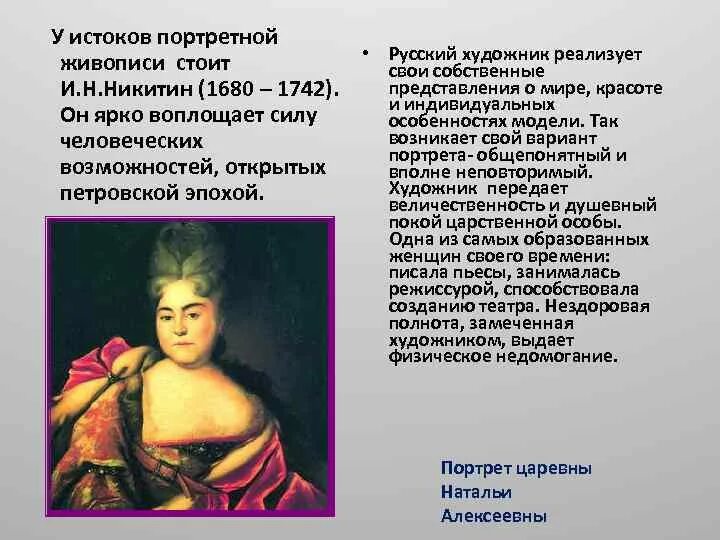 У истоков портретной живописи стоит И.Н.Никитин (1680 – 1742). Он ярко воплощает силу человеческих возможностей, открытых петровской эпохой.

• Русский художник реализует свои собственные представления о мире, красоте и индивидуальных особенностях модели. Так возникает свой вариант портрета- общепонятный и вполне неповторимый. Художник передает величественность и душевный покой царственной особы. Одна из самых образованных женщин своего времени: писала пьесы, занималась режиссурой, способствовала созданию театра. Нездоровая полнота, замеченная художником, выдает физическое недомогание.

Портрет царевны Натальи Алексеевны